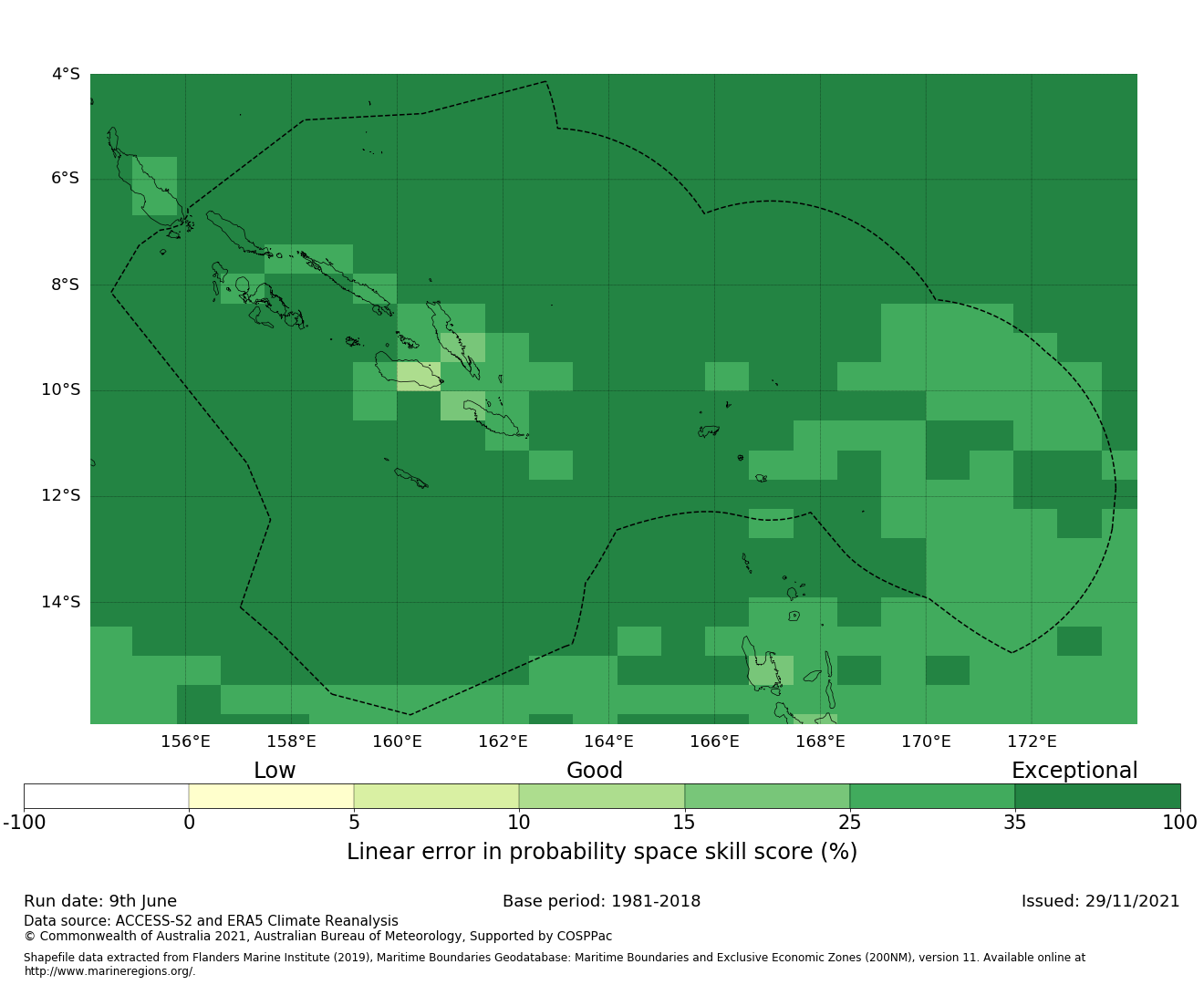 4°S
6°S
8°S
10°S
12°S
14°S

156°E 158°E 160°E 162°E 164°E 166°E 168°E 170°E 172°E

Low
Good
Exceptional

-100 0 5 10 15 25 35 100

Linear error in probability space skill score (%)

Run date: 9th June
Base period: 1981-2018
Issued: 29/11/2021

Data source: ACCESS-S2 and ERA5 Climate Reanalysis
© Commonwealth of Australia 2021, Australian Bureau of Meteorology, Supported by COSPPac

Shapefile data extracted from Flanders Marine Institute (2019), Maritime Boundaries Geodatabase: Maritime Boundaries and Exclusive Economic Zones (200NM), version 11. Available online at http://www.marineregions.org/.